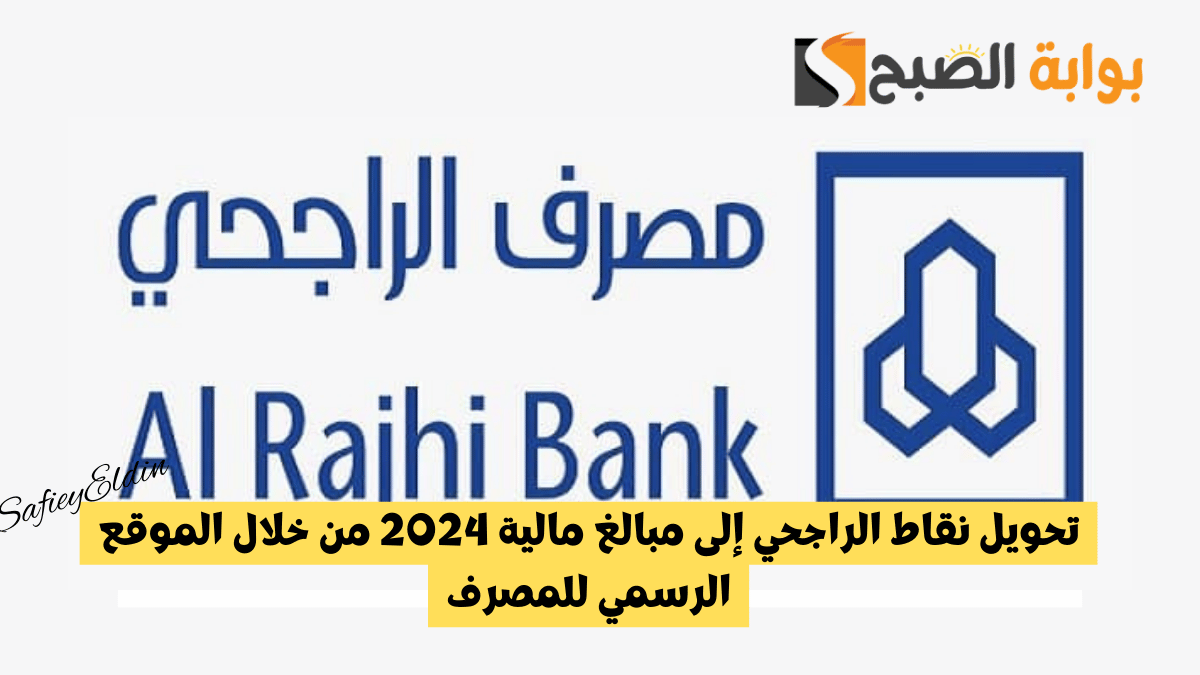 بوابة الصبح

مصرف الراجحي

Al Rajhi Bank

SafieyEldin

تحويل نقاط الراجحي إلى مبالغ مالية 2024 من خلال الموقع الرسمي للمصرف